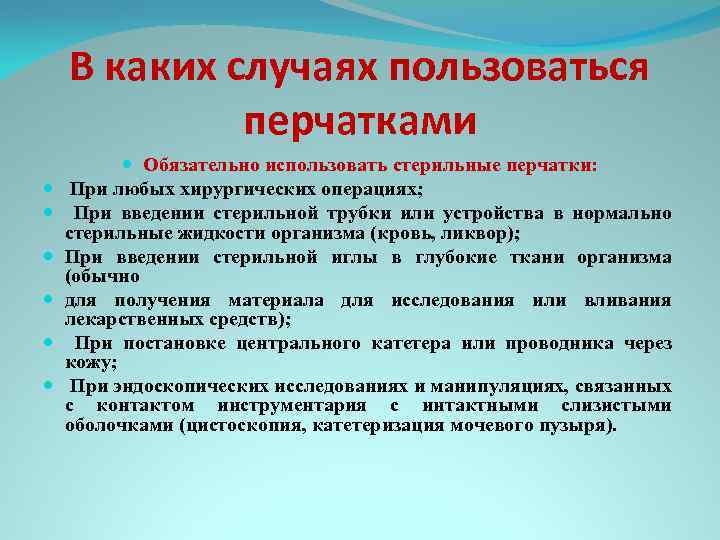 В каких случаях пользоваться перчатками

Обязательно использовать стерильные перчатки:

При любых хирургических операциях;

При введении стерильной трубки или устройства в нормально стерильные жидкости организма (кровь, ликвор);

При введении стерильной иглы в глубокие ткани организма (обычно

для получения материала для исследования или вливания лекарственных средств);

При постановке центрального катетера или проводника через кожу;

При эндоскопических исследованиях и манипуляциях, связанных с контактом инструментария с интактными слизистыми оболочками (цистоскопия, катетеризация мочевого пузыря).